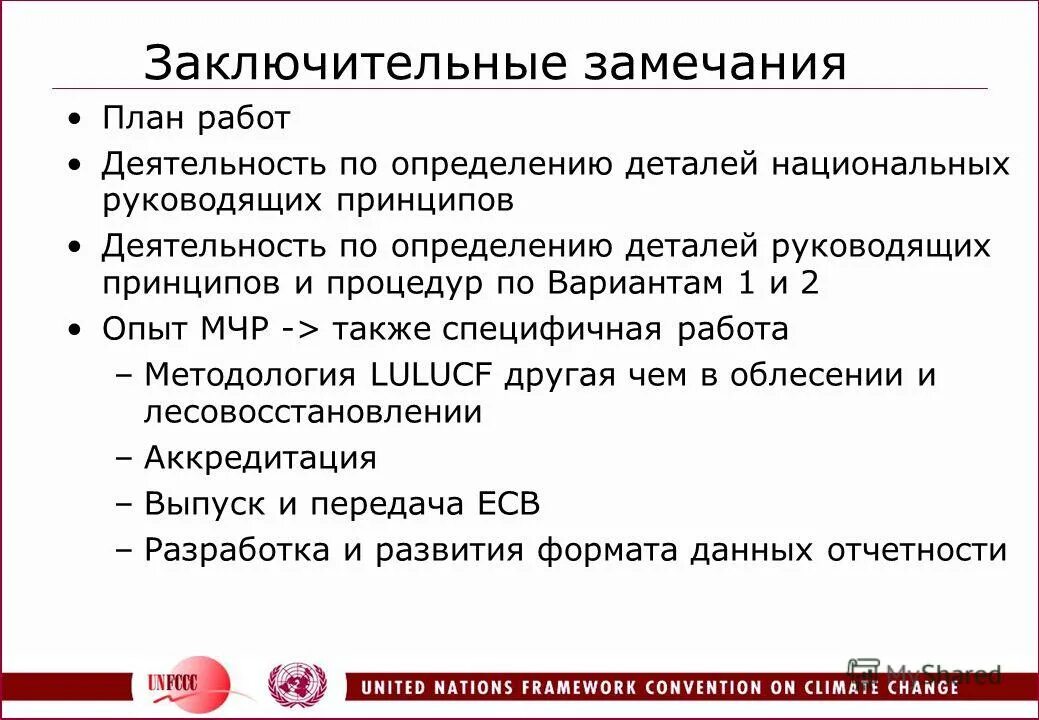 Заключительные замечания

• План работ
• Деятельность по определению деталей национальных руководящих принципов
• Деятельность по определению деталей руководящих принципов и процедур по Вариантам 1 и 2
• Опыт МЧР -> также специфичная работа
– Методология LULUCF другая чем в облесении и лесовосстановлении
– Аккредитация
– Выпуск и передача ЕСВ
– Разработка и развития формата данных отчетности

UNFCCC

UNITED NATIONS FRAMEWORK CONVENTION ON CLIMATE CHANGE

MyShared